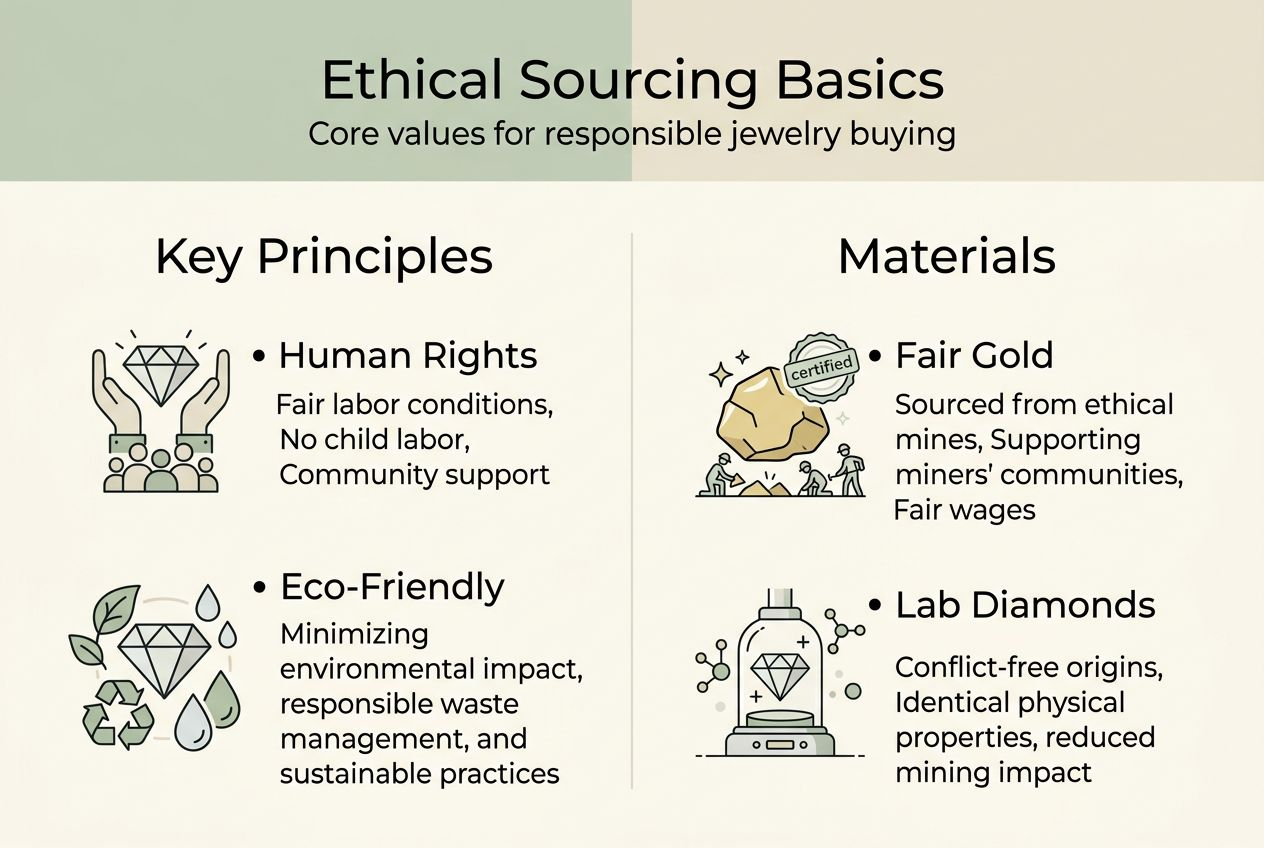 Ethical Sourcing Basics
Core values for responsible jewelry buying

Key Principles

• Human Rights
Fair labor conditions, No child labor, Community support

• Eco-Friendly
Minimizing environmental impact, responsible waste management, and sustainable practices

Materials

certified

• Fair Gold
Sourced from ethical mines, Supporting miners' communities, Fair wages

• Lab Diamonds
Conflict-free origins, Identical physical properties, reduced mining impact